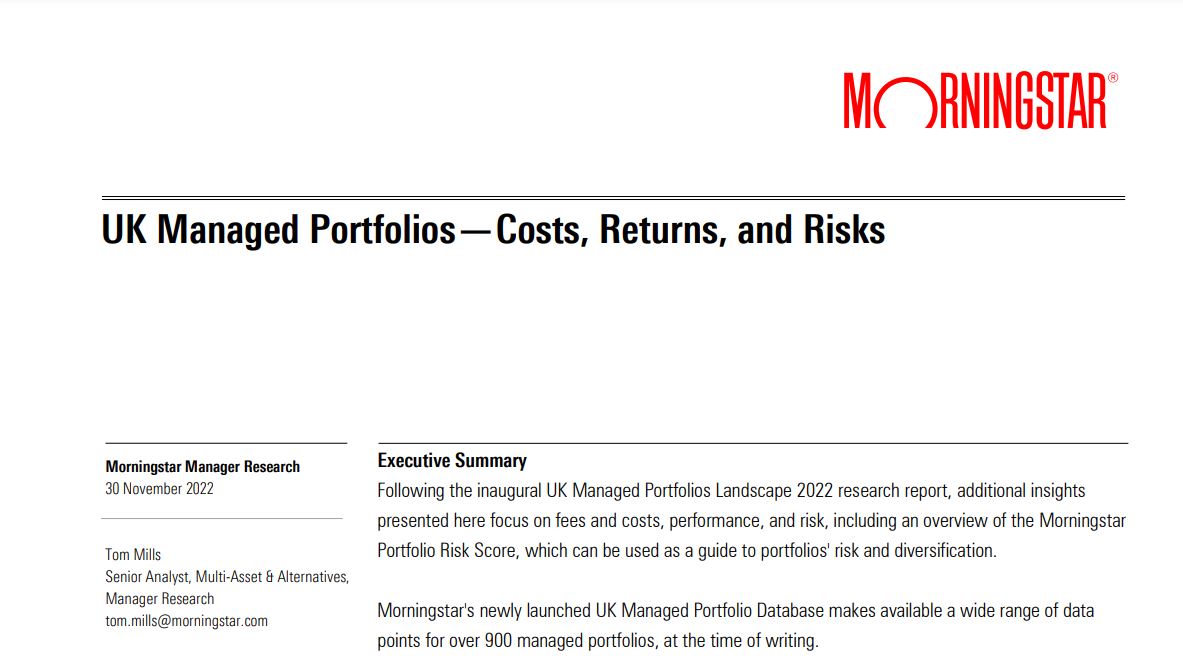 MORNINGSTAR®

UK Managed Portfolios—Costs, Returns, and Risks

Morningstar Manager Research
30 November 2022

Tom Mills
Senior Analyst, Multi-Asset & Alternatives, Manager Research
tom.mills@morningstar.com

Executive Summary
Following the inaugural UK Managed Portfolios Landscape 2022 research report, additional insights presented here focus on fees and costs, performance, and risk, including an overview of the Morningstar Portfolio Risk Score, which can be used as a guide to portfolios' risk and diversification.

Morningstar's newly launched UK Managed Portfolio Database makes available a wide range of data points for over 900 managed portfolios, at the time of writing.